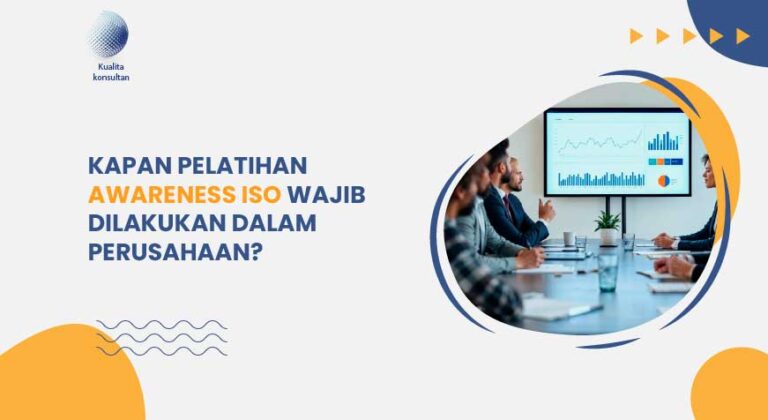 Kualita konsultan

KAPAN PELATIHAN AWARENESS ISO WAJIB DILAKUKAN DALAM PERUSAHAAN?